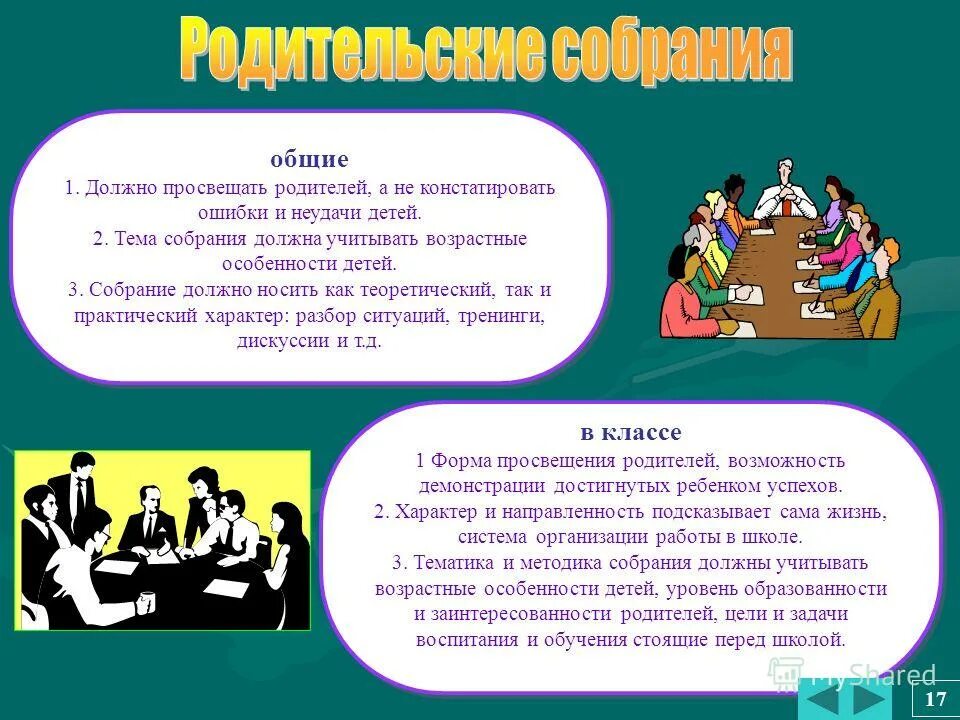 Родительские собрания

общие

1. Должно просвещать родителей, а не констатировать ошибки и неудачи детей.

2. Тема собрания должна учитывать возрастные особенности детей.

3. Собрание должно носить как теоретический, так и практический характер: разбор ситуаций, тренинги, дискуссии и т.д.

в классе

1 Форма просвещения родителей, возможность демонстрации достигнутых ребенком успехов.

2. Характер и направленность подсказывает сама жизнь, система организации работы в школе.

3. Тематика и методика собрания должны учитывать возрастные особенности детей, уровень образованности и заинтересованности родителей, цели и задачи воспитания и обучения стоящие перед школой.

MyShared

17